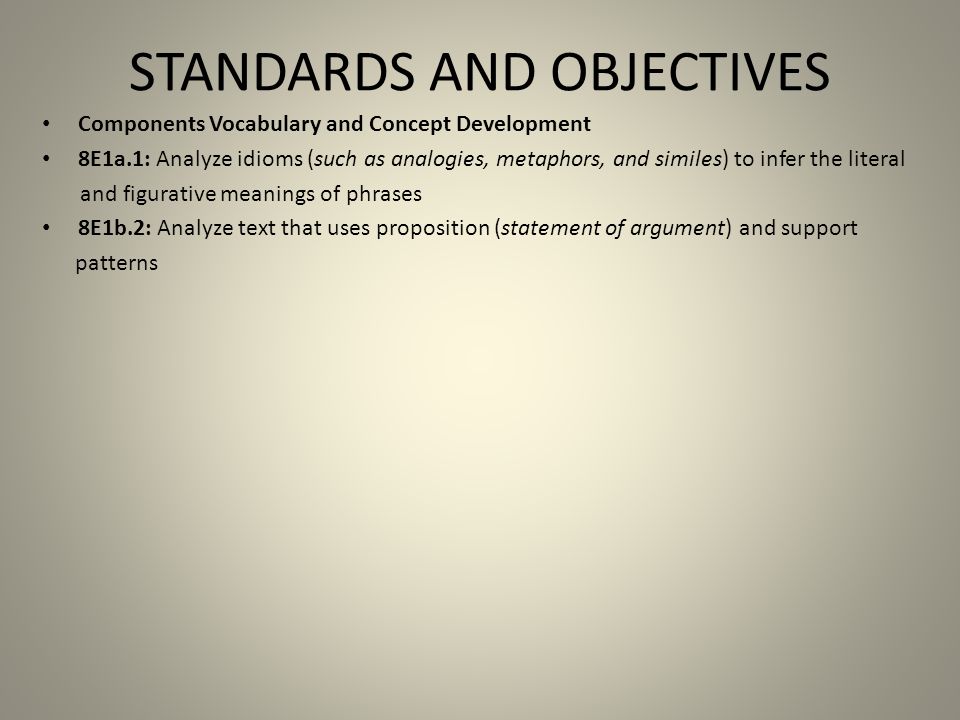 STANDARDS AND OBJECTIVES

• Components Vocabulary and Concept Development
• 8E1a.1: Analyze idioms (such as analogies, metaphors, and similes) to infer the literal and figurative meanings of phrases
• 8E1b.2: Analyze text that uses proposition (statement of argument) and support patterns